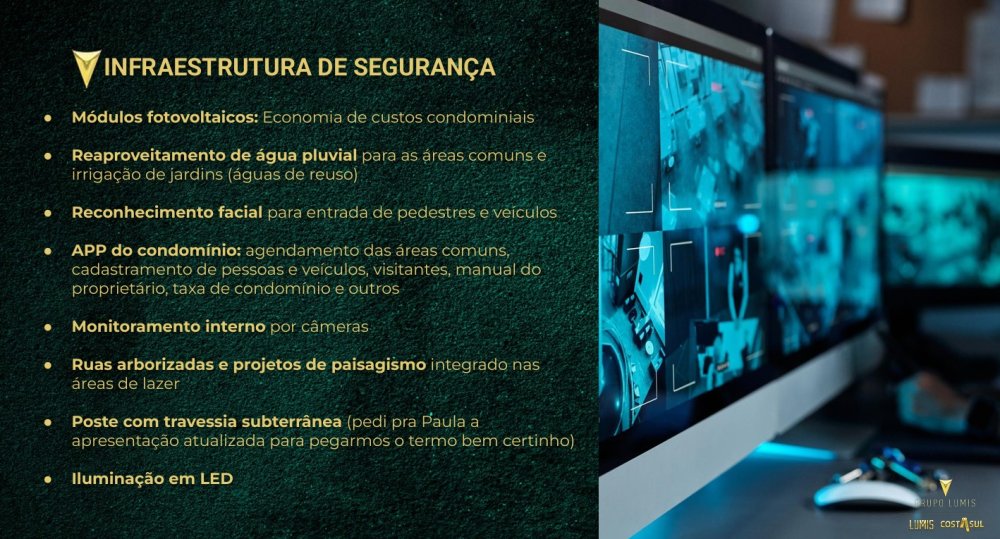 INFRAESTRUTURA DE SEGURANÇA

- **Módulos fotovoltaicos:** Economia de custos condominiais
- **Reaproveitamento de água pluvial** para as áreas comuns e irrigação de jardins (águas de reuso)
- **Reconhecimento facial** para entrada de pedestres e veículos
- **APP do condomínio:** agendamento das áreas comuns, cadastramento de pessoas e veículos, visitantes, manual do proprietário, taxa de condomínio e outros
- **Monitoramento interno** por câmeras
- **Ruas arborizadas e projetos de paisagismo** integrado nas áreas de lazer
- **Poste com travessia subterrânea** (pedi pra Paula a apresentação atualizada para pegarmos o termo bem certinho)
- **Iluminação em LED**

GRUPO LUMIS
LUMIS COSTASUL